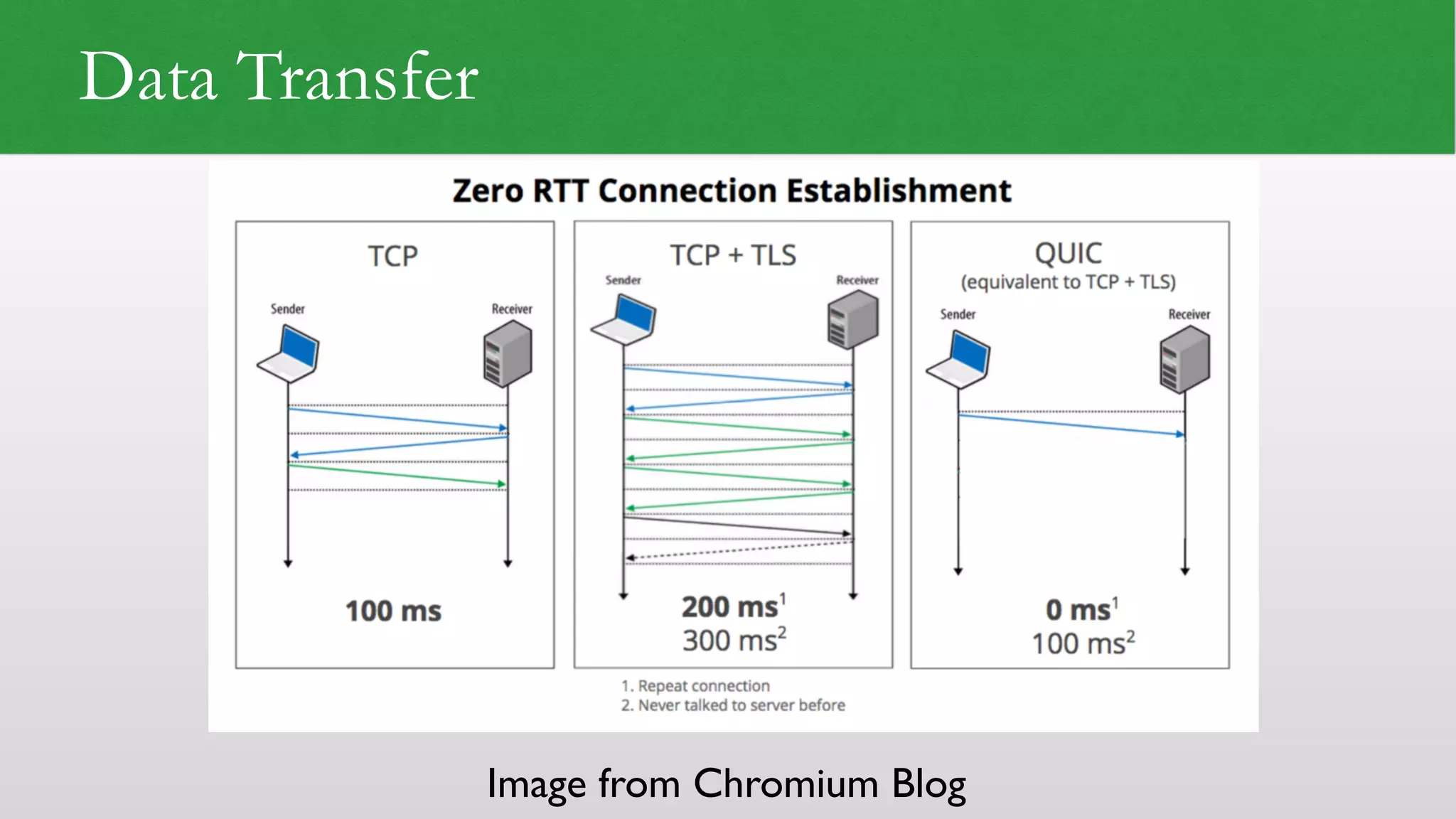 Data Transfer

Zero RTT Connection Establishment

TCP

Sender

Receiver

100 ms

TCP + TLS

Sender

Receiver

200 ms$^1$
300 ms$^2$

QUIC
(equivalent to TCP + TLS)

Sender

Receiver

0 ms$^1$
100 ms$^2$

1. Repeat connection
2. Never talked to server before

Image from Chromium Blog